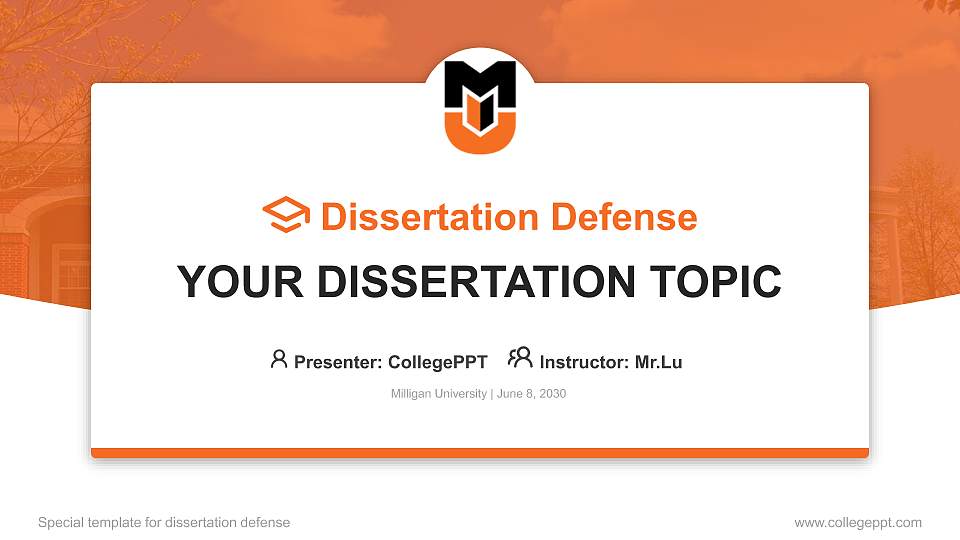 Dissertation Defense

YOUR DISSERTATION TOPIC

Presenter: CollegePPT Instructor: Mr.Lu

Milligan University | June 8, 2030

Special template for dissertation defense

www.collegeppt.com